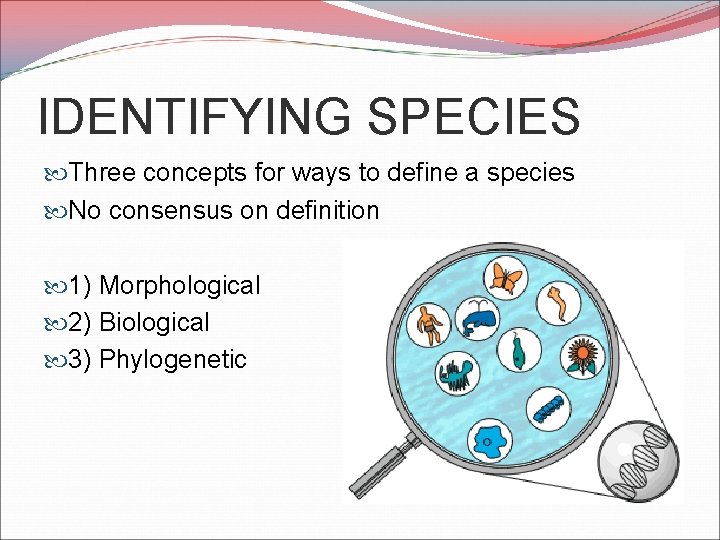 IDENTIFYING SPECIES

Three concepts for ways to define a species

No consensus on definition

1) Morphological

2) Biological

3) Phylogenetic